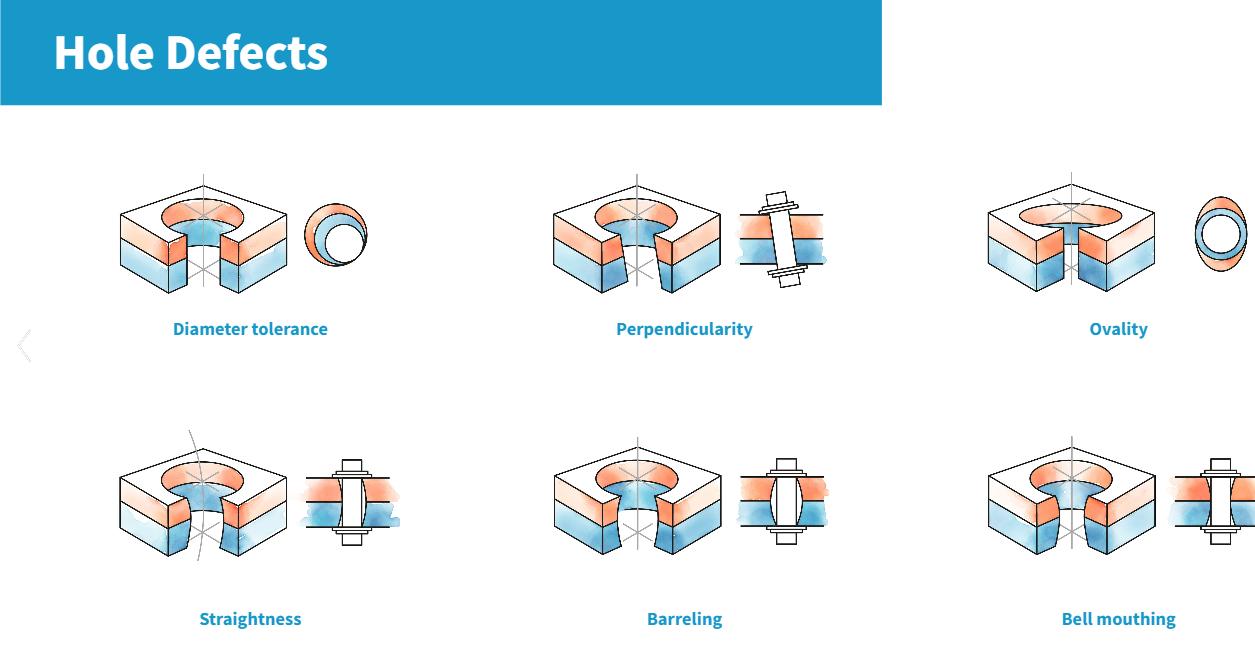 Hole Defects

Diameter tolerance

Perpendicularity

Ovality

Straightness

Barreling

Bell mouthing